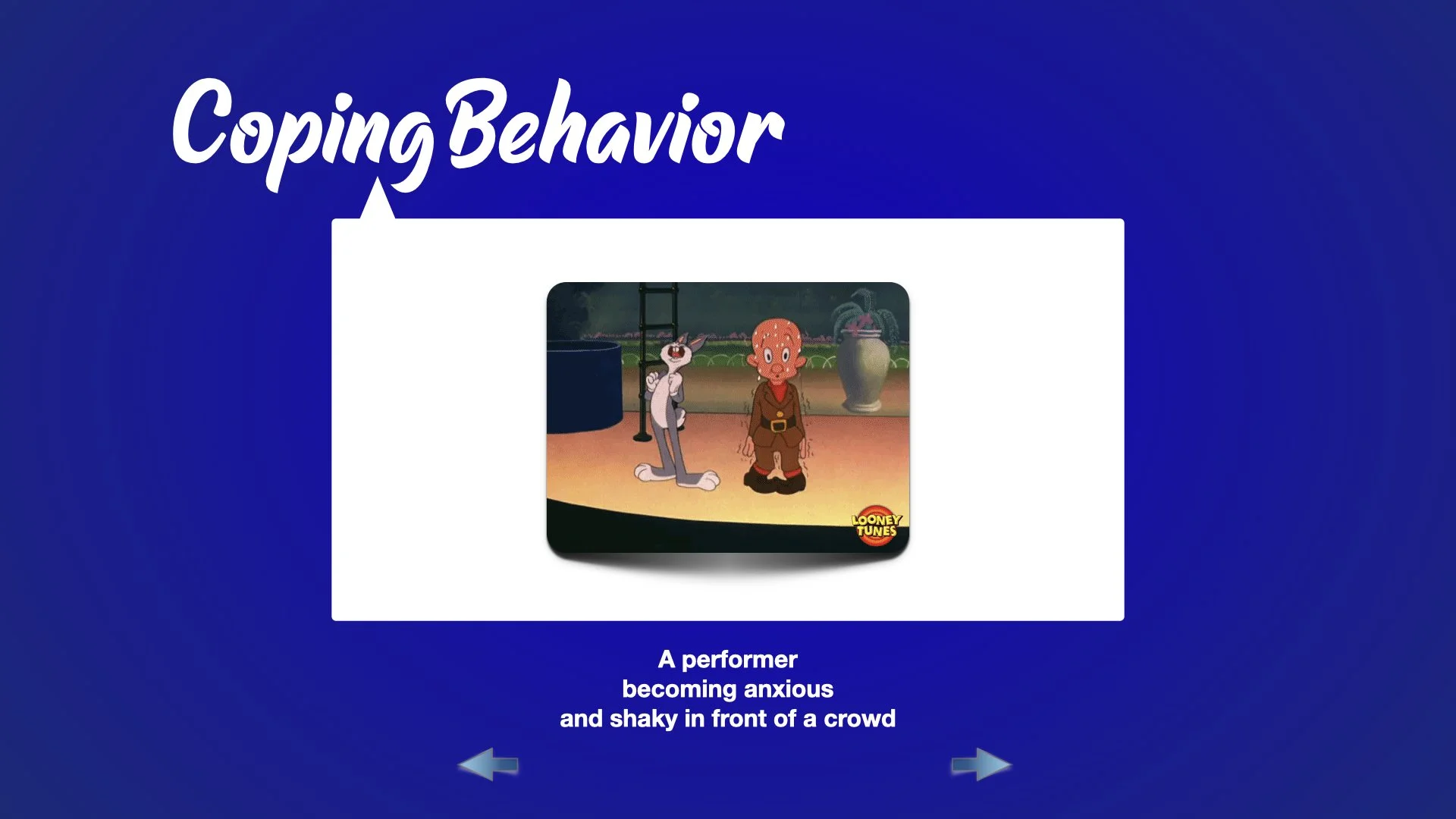 Coping Behavior

LOONEY TUNES

A performer
becoming anxious
and shaky in front of a crowd